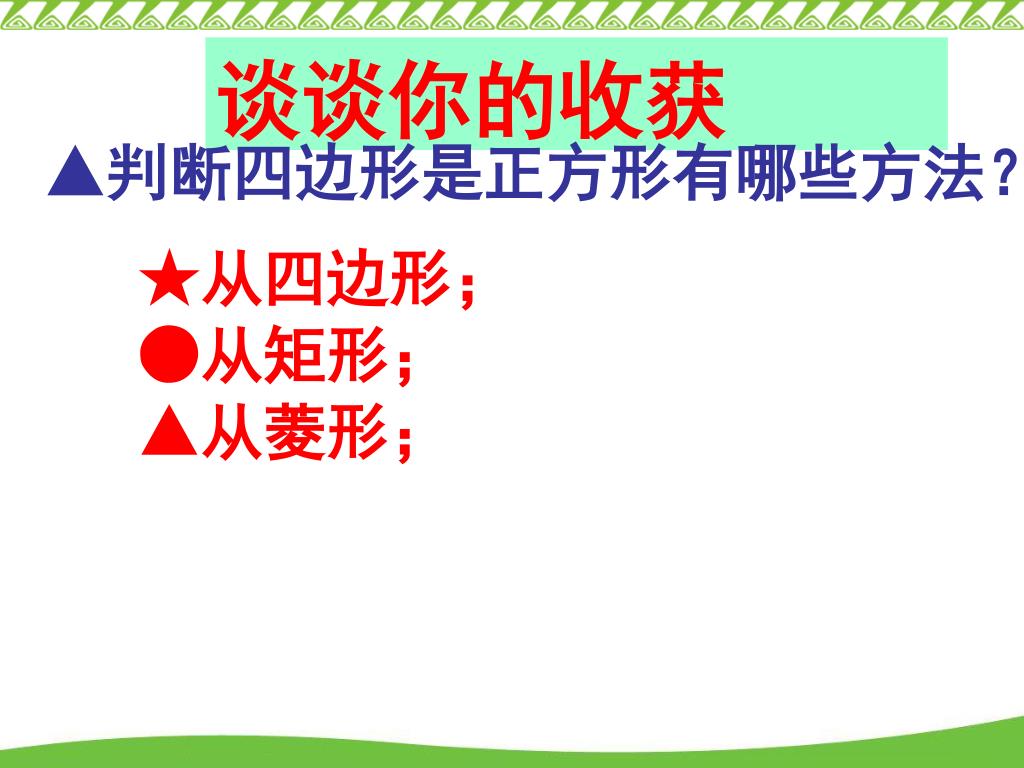 谈谈你的收获

▲判断四边形是正方形有哪些方法？

★从四边形；
●从矩形；
▲从菱形；